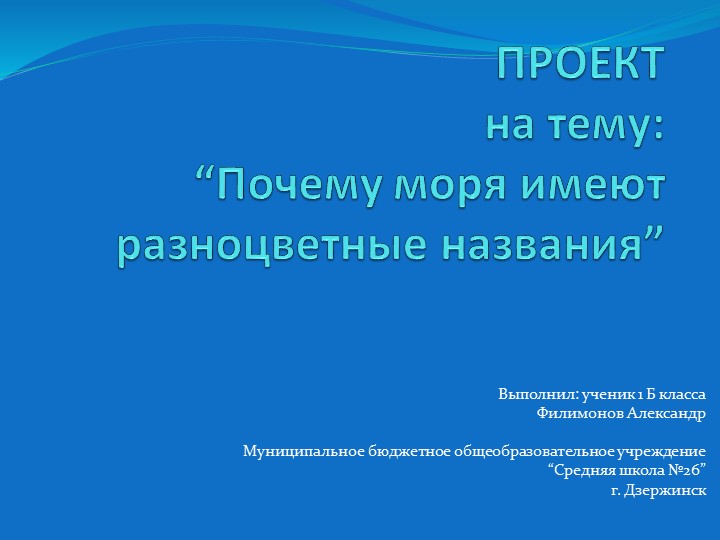 ПРОЕКТ
на тему:
“Почему моря имеют разноцветные названия”

Выполнил: ученик 1 Б класса
Филимонов Александр

Муниципальное бюджетное общеобразовательное учреждение
“Средняя школа №26”
г. Дзержинск